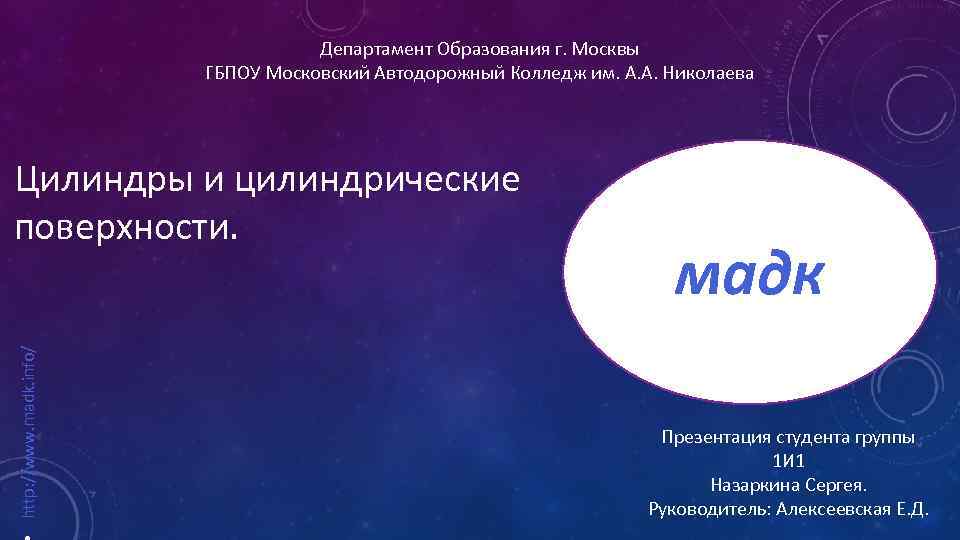 Департамент Образования г. Москвы
ГБПОУ Московский Автодорожный Колледж им. А.А. Николаева

Цилиндры и цилиндрические поверхности.

мадк

http://www.madk.info/

Презентация студента группы
1И1
Назаркина Сергея.
Руководитель: Алексеевская Е.Д.